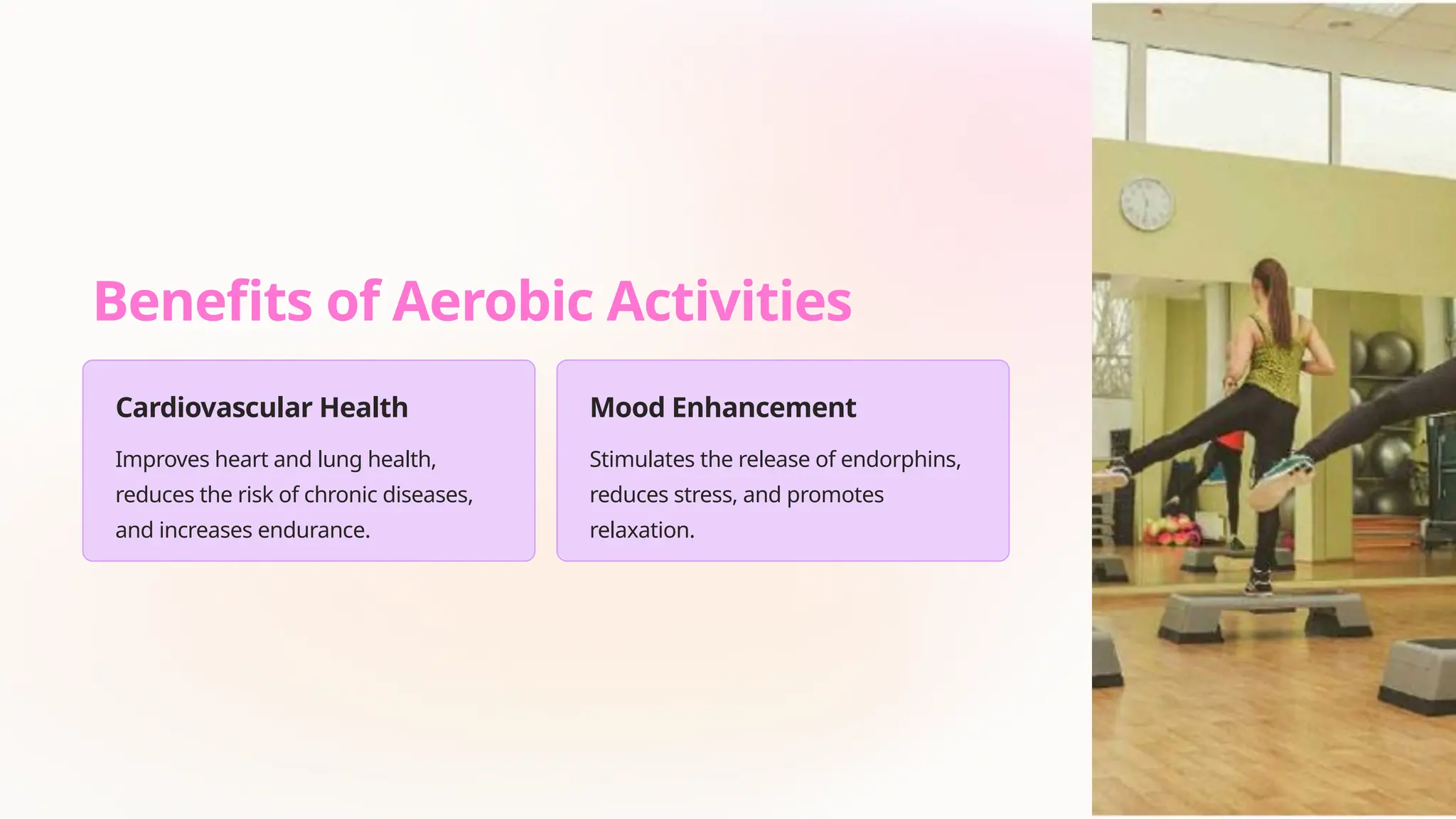 Benefits of Aerobic Activities

Cardiovascular Health

Improves heart and lung health, reduces the risk of chronic diseases, and increases endurance.

Mood Enhancement

Stimulates the release of endorphins, reduces stress, and promotes relaxation.